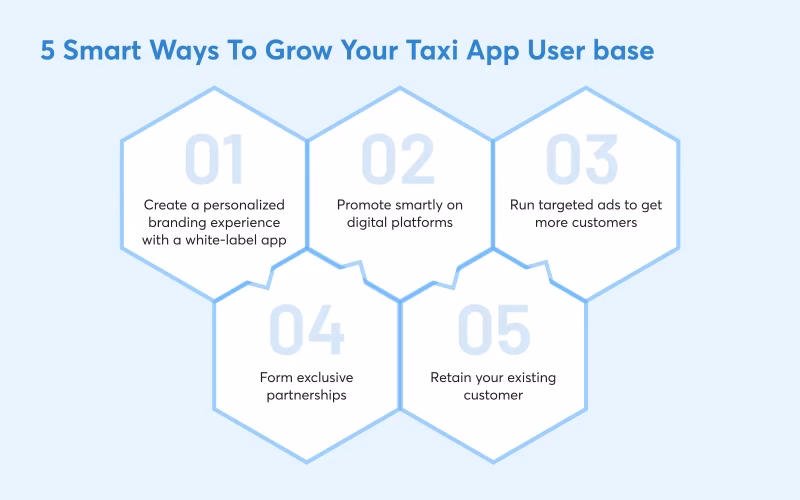 5 Smart Ways To Grow Your Taxi App User base

01

Create a personalized branding experience with a white-label app

02

Promote smartly on digital platforms

03

Run targeted ads to get more customers

04

Form exclusive partnerships

05

Retain your existing customer